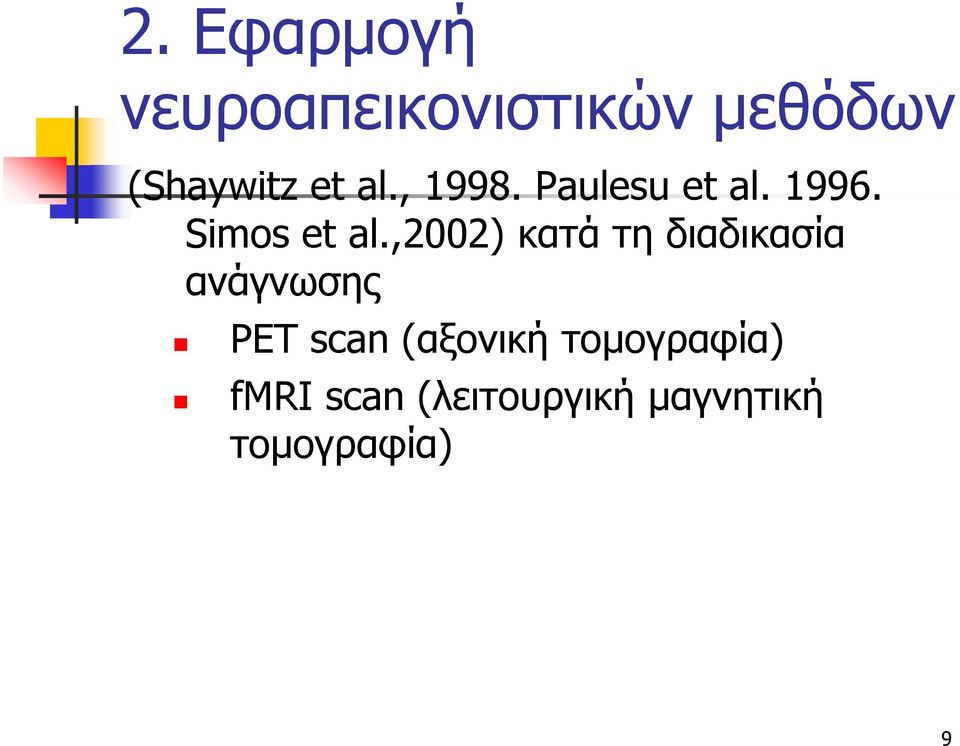 2. Εφαρμογή νευροαπεικονιστικών μεθόδων

(Shaywitz et al., 1998. Paulesu et al. 1996. Simos et al.,2002) κατά τη διαδικασία ανάγνωσης

PET scan (αξονική τομογραφία)

fMRI scan (λειτουργική μαγνητική τομογραφία)

9